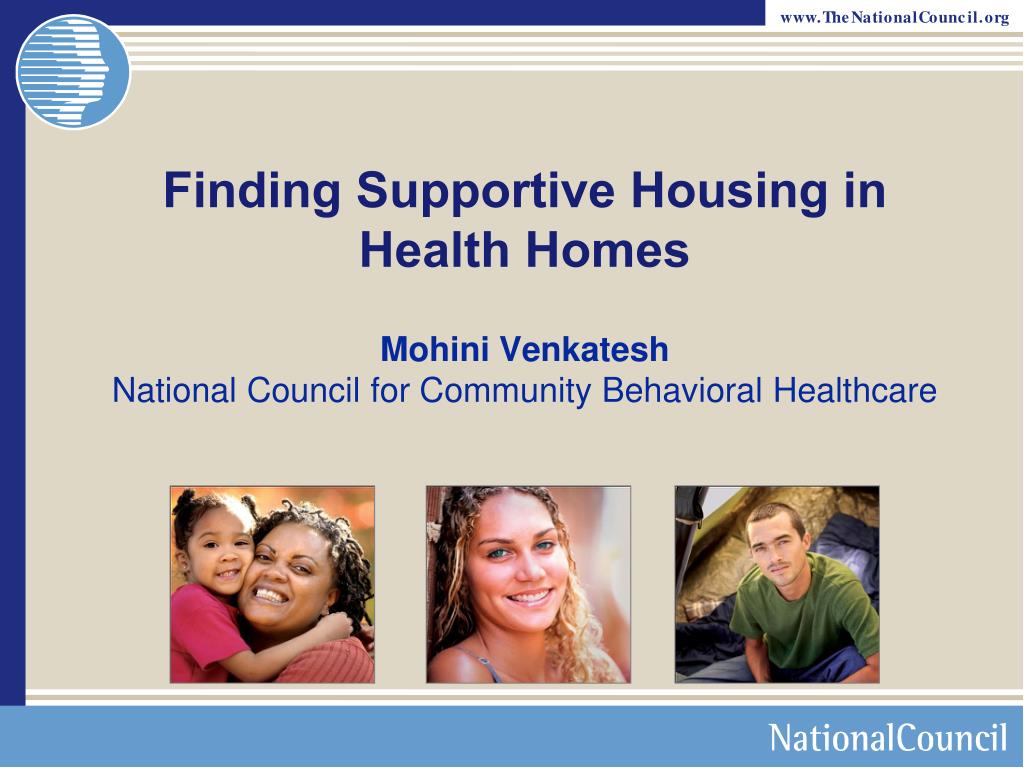 www.TheNationalCouncil.org

Finding Supportive Housing in Health Homes

Mohini Venkatesh
National Council for Community Behavioral Healthcare

NationalCouncil